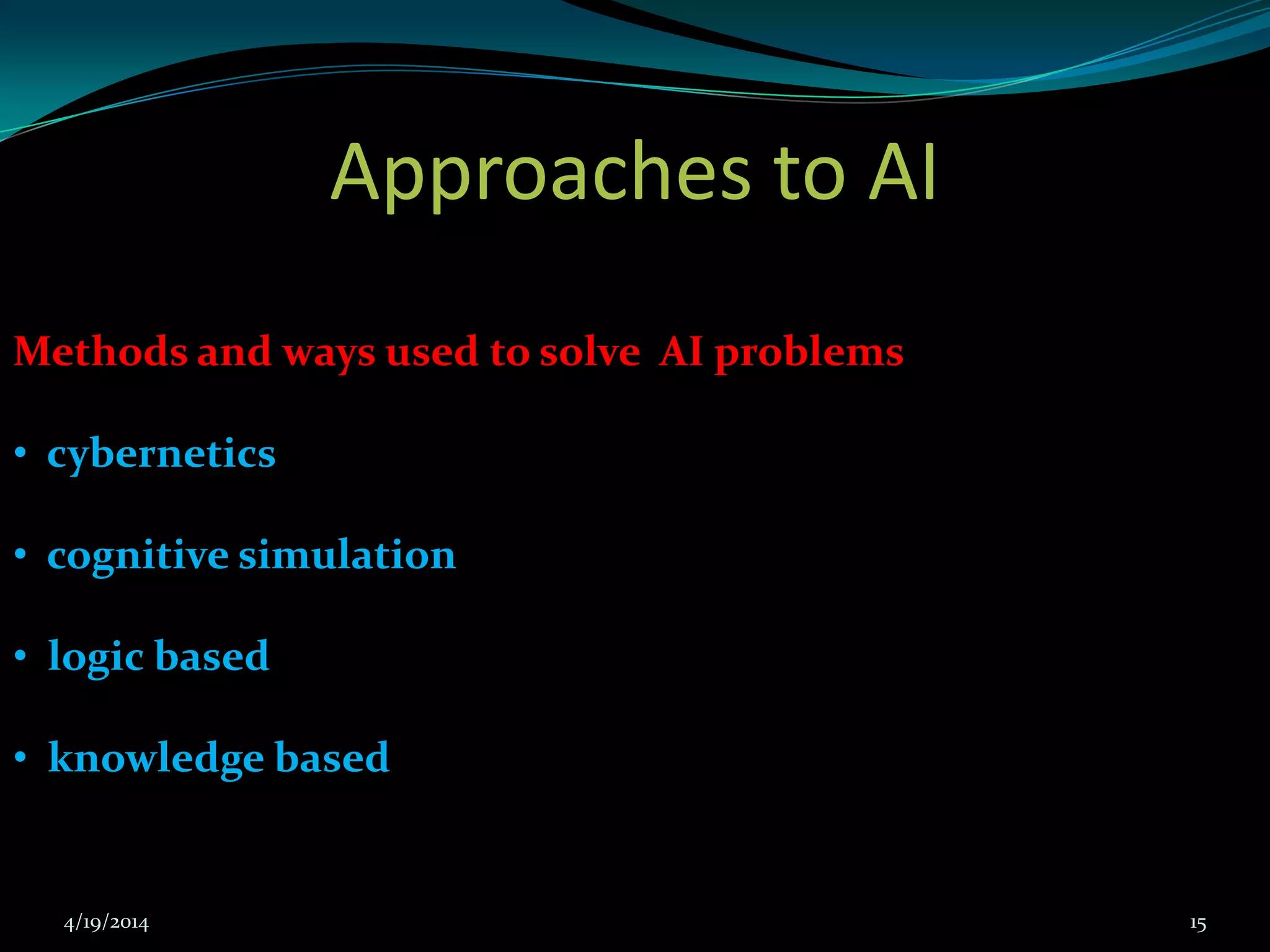 Approaches to AI

Methods and ways used to solve  AI problems

• cybernetics

• cognitive simulation

• logic based

• knowledge based

4/19/2014

15